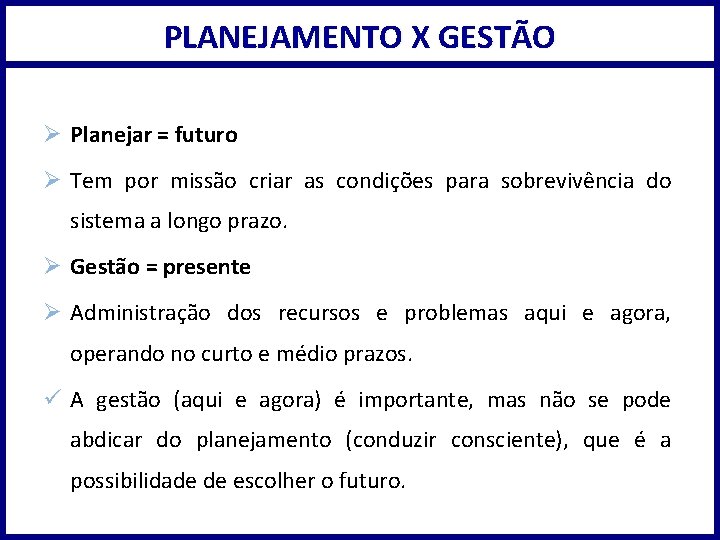 PLANEJAMENTO X GESTÃO

➢ Planejar = futuro

➢ Tem por missão criar as condições para sobrevivência do sistema a longo prazo.

➢ Gestão = presente

➢ Administração dos recursos e problemas aqui e agora, operando no curto e médio prazos.

✓ A gestão (aqui e agora) é importante, mas não se pode abdicar do planejamento (conduzir consciente), que é a possibilidade de escolher o futuro.